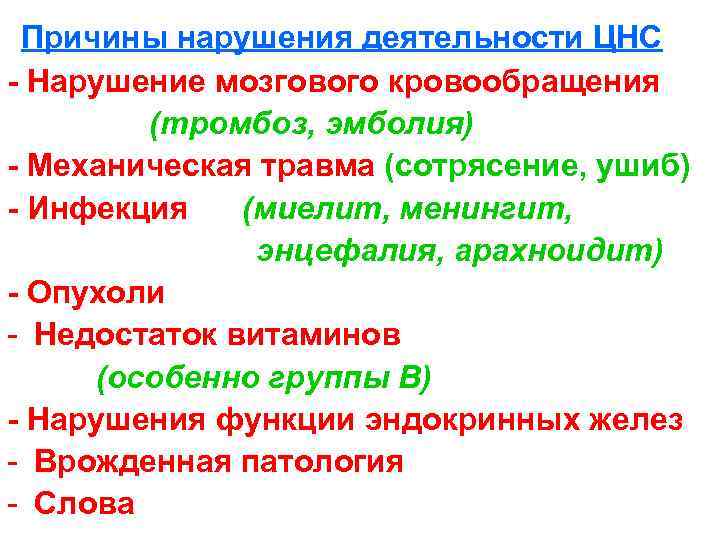 Причины нарушения деятельности ЦНС
- Нарушение мозгового кровообращения (тромбоз, эмболия)
- Механическая травма (сотрясение, ушиб)
- Инфекция (миелит, менингит, энцефалия, арахноидит)
- Опухоли
- Недостаток витаминов (особенно группы В)
- Нарушения функции эндокринных желез
- Врожденная патология
- Слова